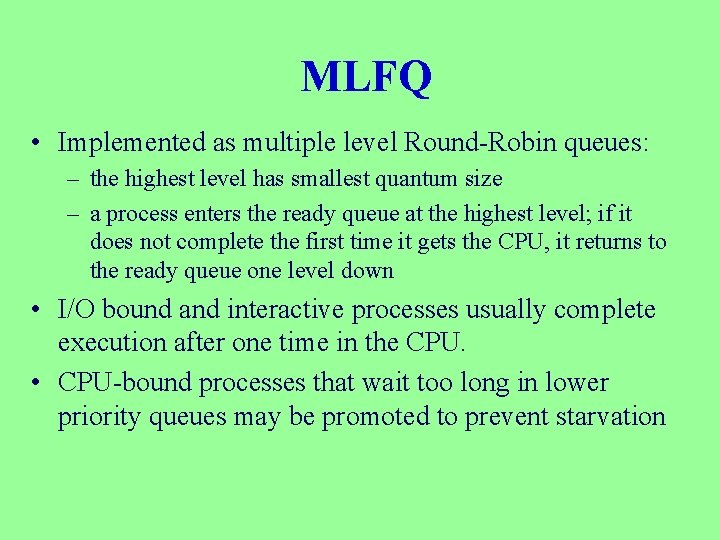 MLFQ

• Implemented as multiple level Round-Robin queues:
  – the highest level has smallest quantum size
  – a process enters the ready queue at the highest level; if it does not complete the first time it gets the CPU, it returns to the ready queue one level down
• I/O bound and interactive processes usually complete execution after one time in the CPU.
• CPU-bound processes that wait too long in lower priority queues may be promoted to prevent starvation